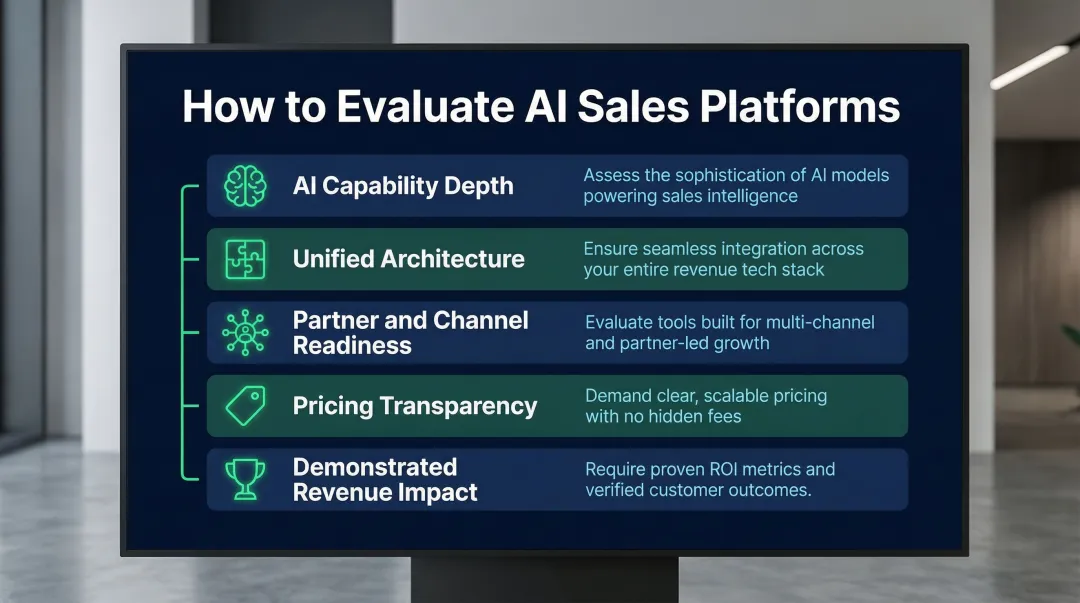 How to Evaluate AI Sales Platforms

AI Capability Depth
Assess the sophistication of AI models powering sales intelligence

Unified Architecture
Ensure seamless integration across your entire revenue tech stack

Partner and Channel Readiness
Evaluate tools built for multi-channel and partner-led growth

Pricing Transparency
Demand clear, scalable pricing with no hidden fees

Demonstrated Revenue Impact
Require proven ROI metrics and verified customer outcomes.